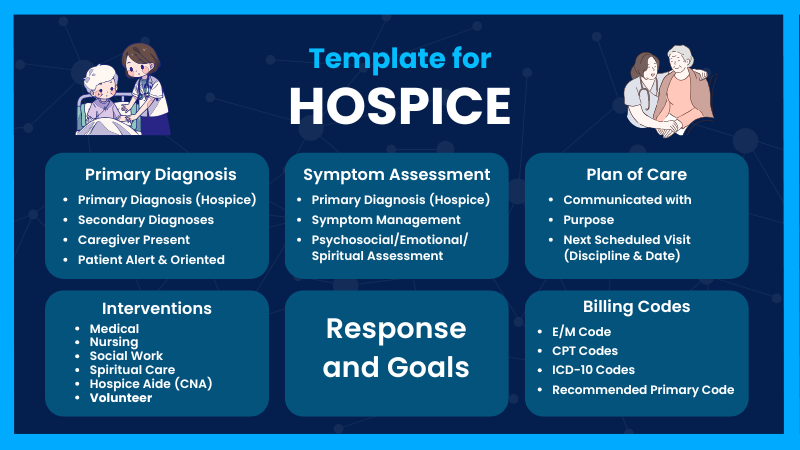 Template for
HOSPICE

Primary Diagnosis
- Primary Diagnosis (Hospice)
- Secondary Diagnoses
- Caregiver Present
- Patient Alert & Oriented

Symptom Assessment
- Primary Diagnosis (Hospice)
- Symptom Management
- Psychosocial/Emotional/ Spiritual Assessment

Plan of Care
- Communicated with
- Purpose
- Next Scheduled Visit (Discipline & Date)

Interventions
- Medical
- Nursing
- Social Work
- Spiritual Care
- Hospice Aide (CNA)
- Volunteer

Response and Goals

Billing Codes
- E/M Code
- CPT Codes
- ICD-10 Codes
- Recommended Primary Code